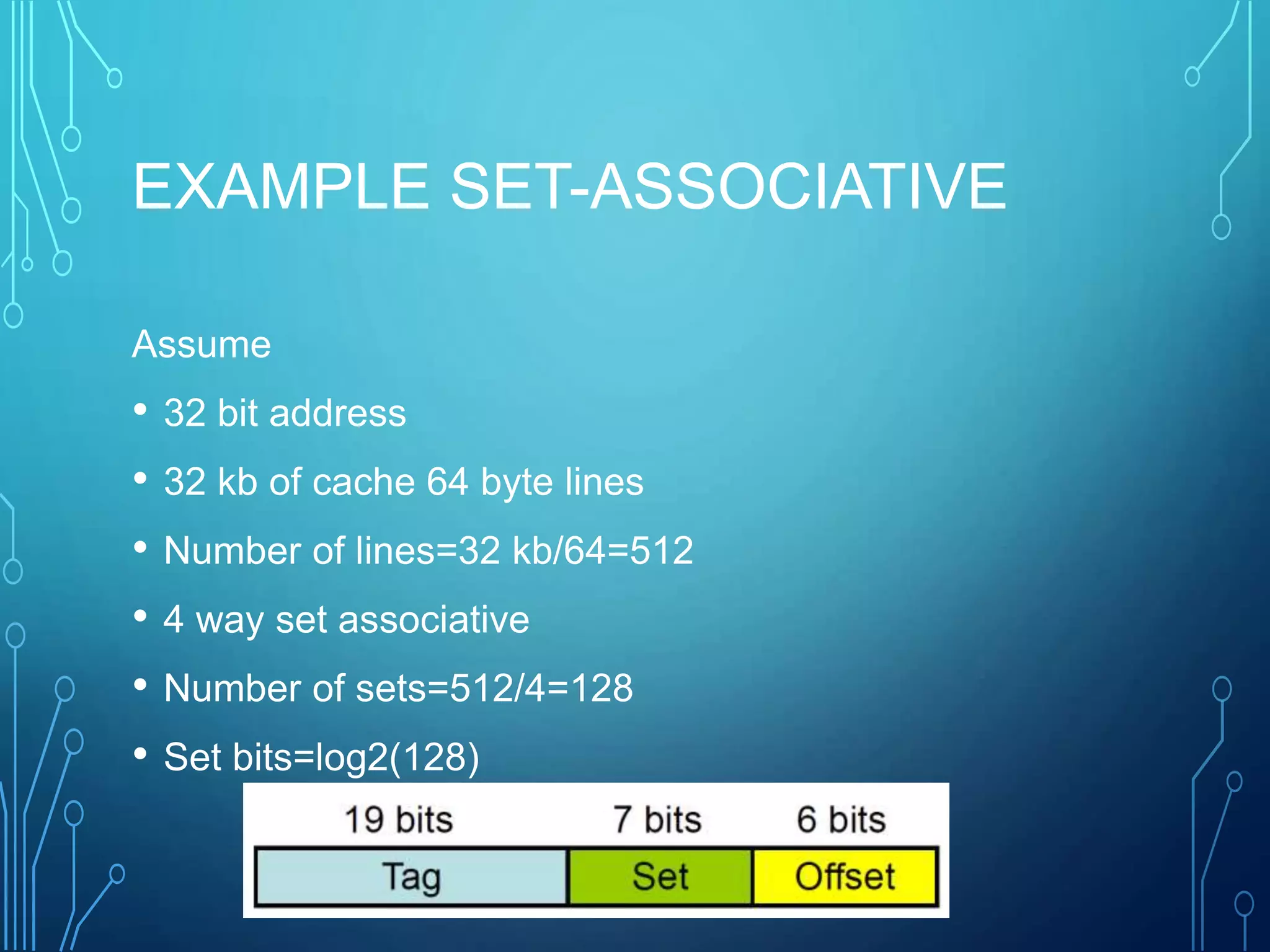 EXAMPLE SET-ASSOCIATIVE

Assume

• 32 bit address

• 32 kb of cache 64 byte lines

• Number of lines=32 kb/64=512

• 4 way set associative

• Number of sets=512/4=128

• Set bits=log2(128)

| 19 bits | 7 bits | 6 bits |
|---|---|---|
| Tag | Set | Offset |